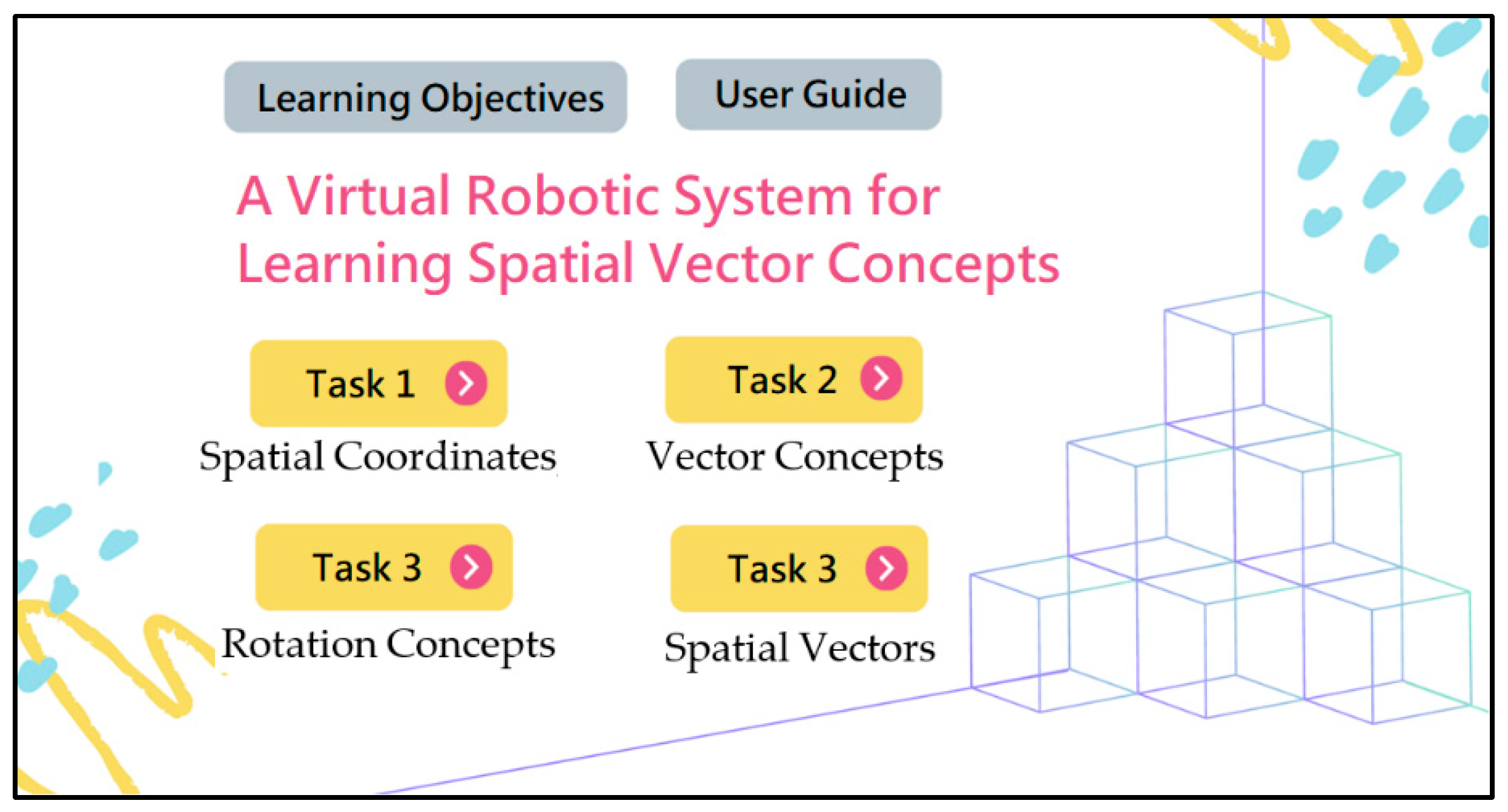 Learning Objectives

User Guide

A Virtual Robotic System for Learning Spatial Vector Concepts

Task 1
Spatial Coordinates

Task 2
Vector Concepts

Task 3
Rotation Concepts

Task 3
Spatial Vectors